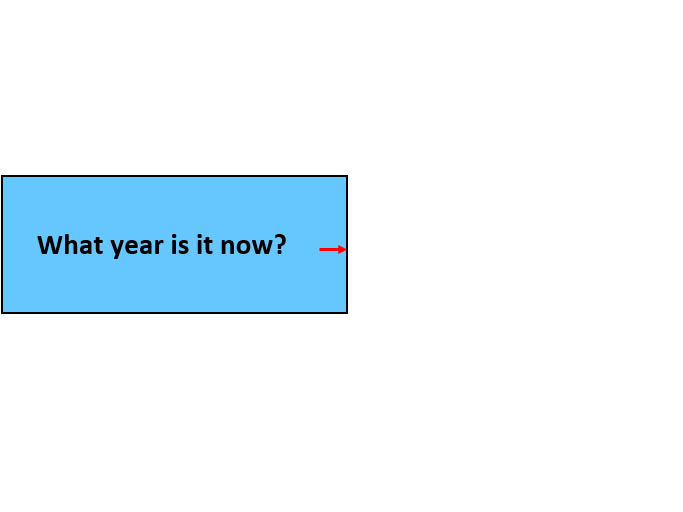 What year is it now?